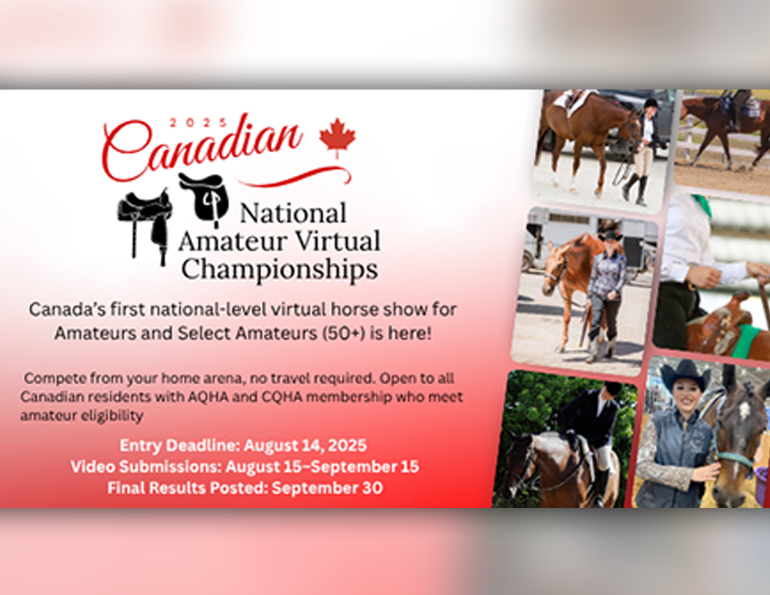 2025

Canadian

National Amateur Virtual Championships

Canada's first national-level virtual horse show for Amateurs and Select Amateurs (50+) is here!

Compete from your home arena, no travel required. Open to all Canadian residents with AQHA and CQHA membership who meet amateur eligibility

Entry Deadline: August 14, 2025
Video Submissions: August 15–September 15
Final Results Posted: September 30